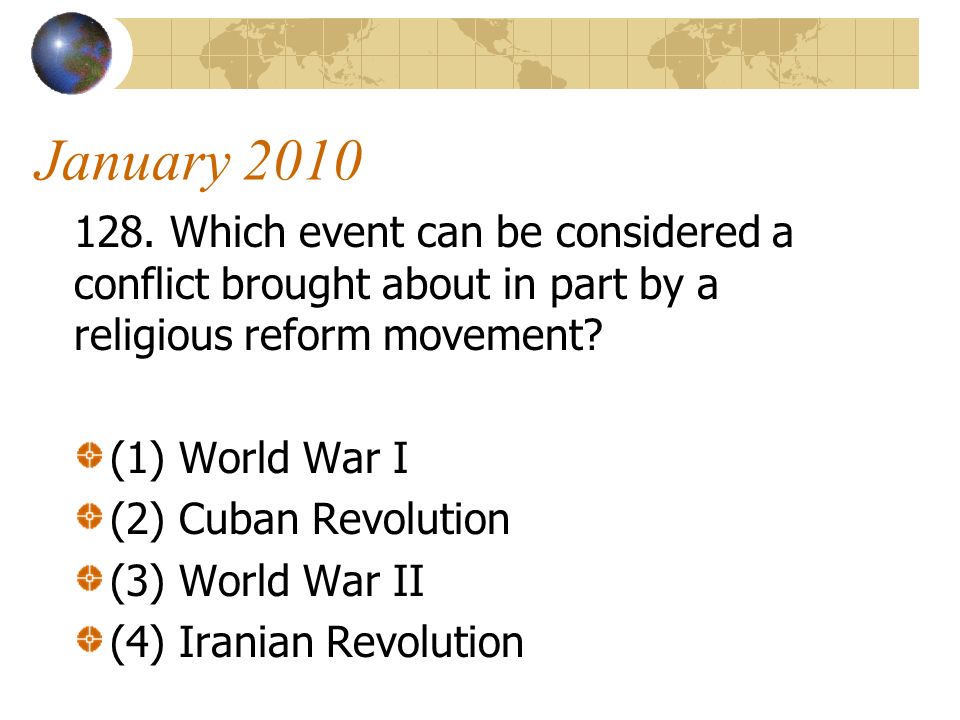 January 2010

128. Which event can be considered a conflict brought about in part by a religious reform movement?

(1) World War I
(2) Cuban Revolution
(3) World War II
(4) Iranian Revolution